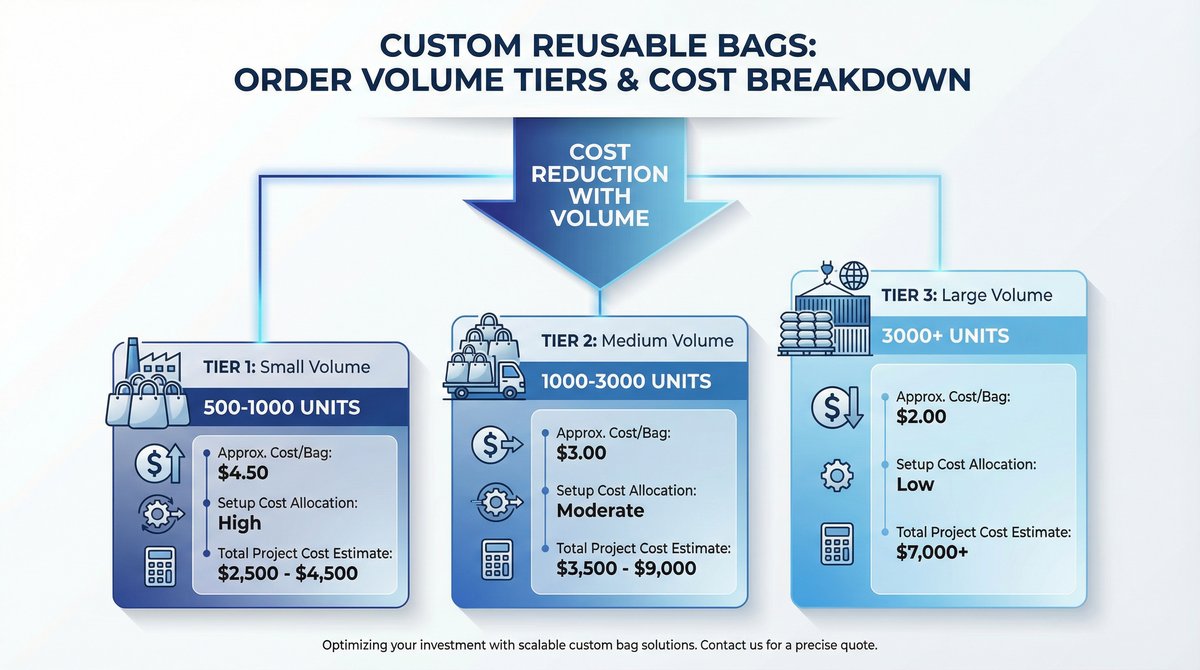 CUSTOM REUSABLE BAGS:
ORDER VOLUME TIERS & COST BREAKDOWN

COST REDUCTION WITH VOLUME

TIER 1: Small Volume
500-1000 UNITS
Approx. Cost/Bag:
$4.50
Setup Cost Allocation:
High
Total Project Cost Estimate:
$2,500 - $4,500

TIER 2: Medium Volume
1000-3000 UNITS
Approx. Cost/Bag:
$3.00
Setup Cost Allocation:
Moderate
Total Project Cost Estimate:
$3,500 - $9,000

TIER 3: Large Volume
3000+ UNITS
Approx. Cost/Bag:
$2.00
Setup Cost Allocation:
Low
Total Project Cost Estimate:
$7,000+

Optimizing your investment with scalable custom bag solutions. Contact us for a precise quote.